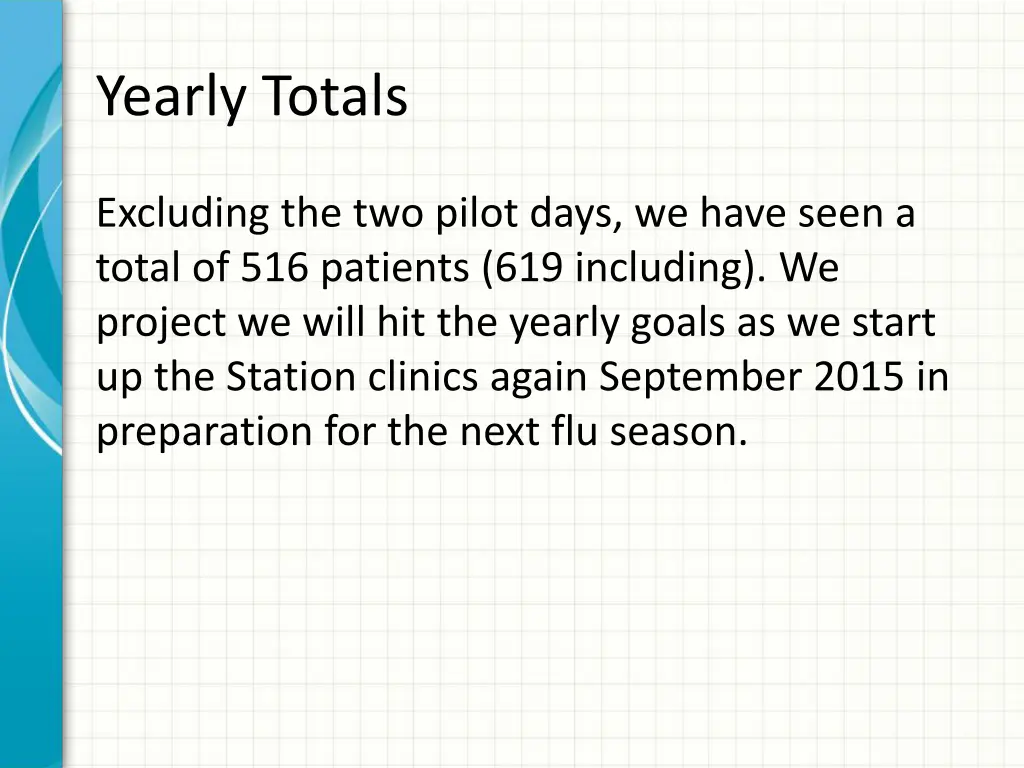 Yearly Totals

Excluding the two pilot days, we have seen a total of 516 patients (619 including). We project we will hit the yearly goals as we start up the Station clinics again September 2015 in preparation for the next flu season.